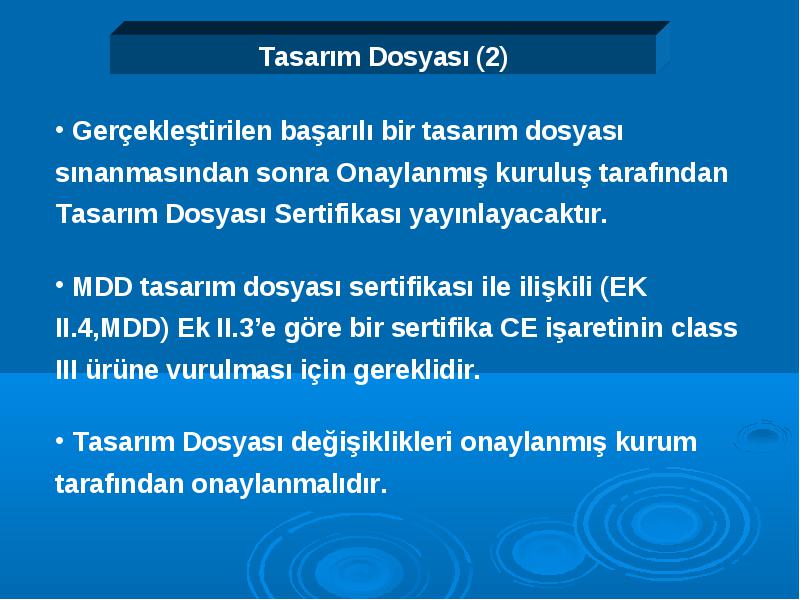 Tasarım Dosyası (2)

• Gerçekleştirilen başarılı bir tasarım dosyası sınanmasından sonra Onaylanmış kuruluş tarafından Tasarım Dosyası Sertifikası yayınlayacaktır.

• MDD tasarım dosyası sertifikası ile ilişkili (EK II.4,MDD) Ek II.3’e göre bir sertifika CE işaretinin class III ürüne vurulması için gereklidir.

• Tasarım Dosyası değişiklikleri onaylanmış kurum tarafından onaylanmalıdır.